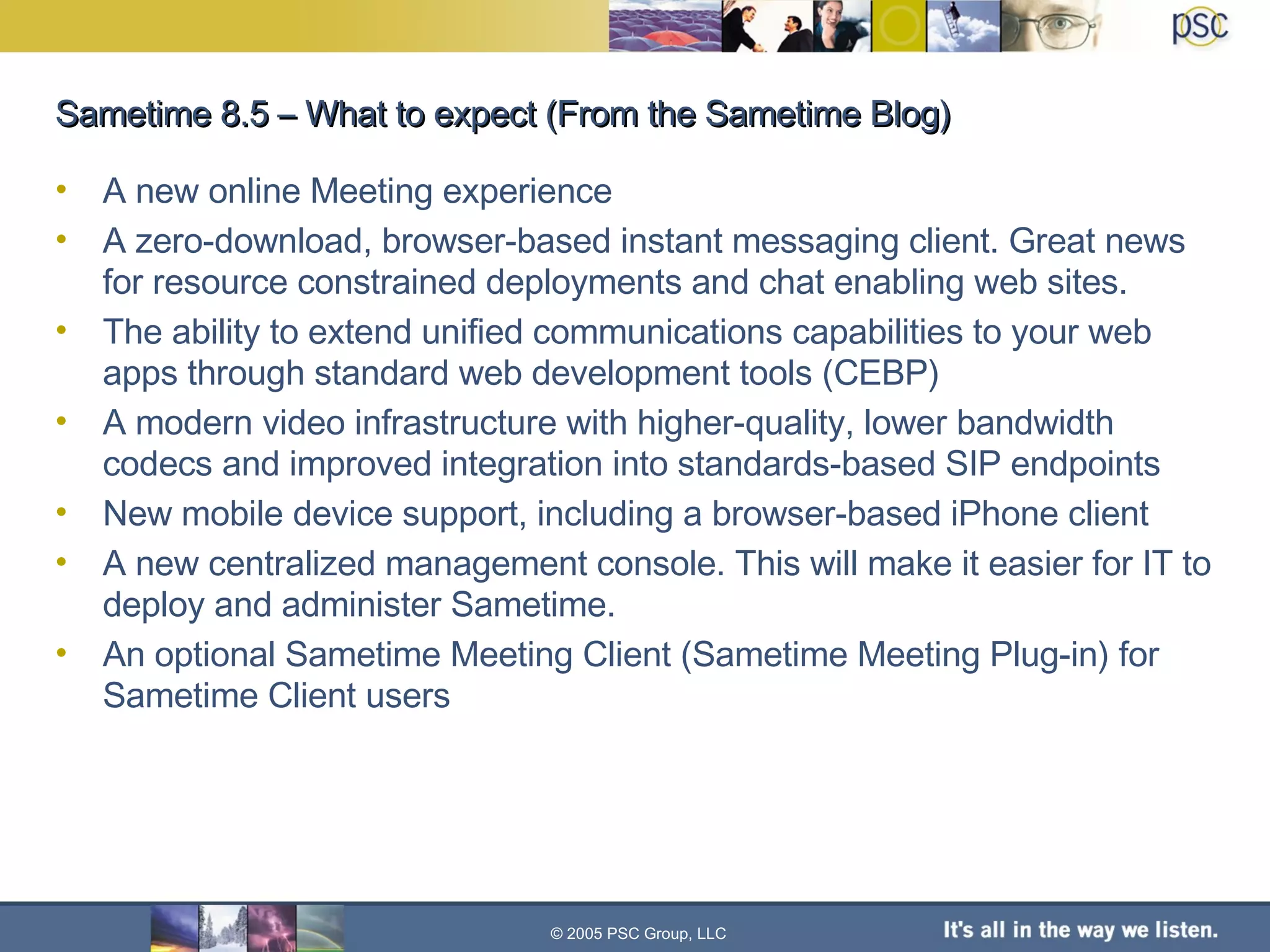 psc

Sametime 8.5 – What to expect (From the Sametime Blog)

• A new online Meeting experience
• A zero-download, browser-based instant messaging client. Great news for resource constrained deployments and chat enabling web sites.
• The ability to extend unified communications capabilities to your web apps through standard web development tools (CEBP)
• A modern video infrastructure with higher-quality, lower bandwidth codecs and improved integration into standards-based SIP endpoints
• New mobile device support, including a browser-based iPhone client
• A new centralized management console. This will make it easier for IT to deploy and administer Sametime.
• An optional Sametime Meeting Client (Sametime Meeting Plug-in) for Sametime Client users

© 2005 PSC Group, LLC

It's all in the way we listen.